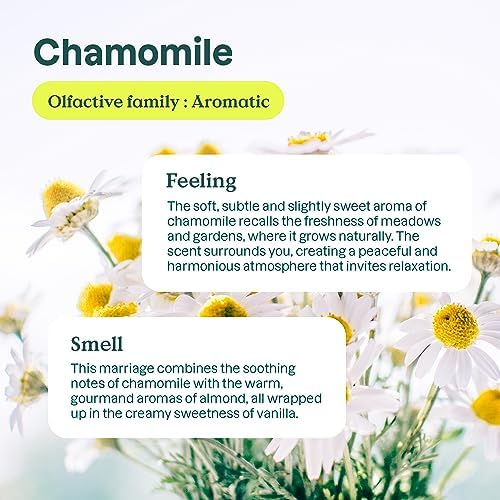 Chamomile

Olfactive family : Aromatic

Feeling

The soft, subtle and slightly sweet aroma of chamomile recalls the freshness of meadows and gardens, where it grows naturally. The scent surrounds you, creating a peaceful and harmonious atmosphere that invites relaxation.

Smell

This marriage combines the soothing notes of chamomile with the warm, gourmand aromas of almond, all wrapped up in the creamy sweetness of vanilla.